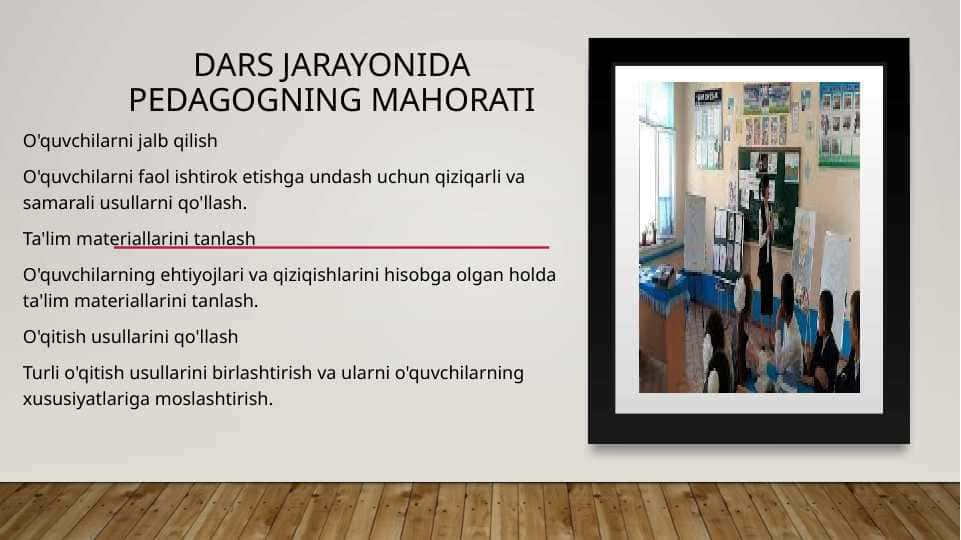 DARS JARAYONIDA PEDAGOGNING MAHORATI

O'quvchilarni jalb qilish

O'quvchilarni faol ishtirok etishga undash uchun qiziqarli va samarali usullarni qo'llash.

Ta'lim materiallarini tanlash

O'quvchilarning ehtiyojlari va qiziqishlarini hisobga olgan holda ta'lim materiallarini tanlash.

O'qitish usullarini qo'llash

Turli o'qitish usullarini birlashtirish va ularni o'quvchilarning xususiyatlariga moslashtirish.